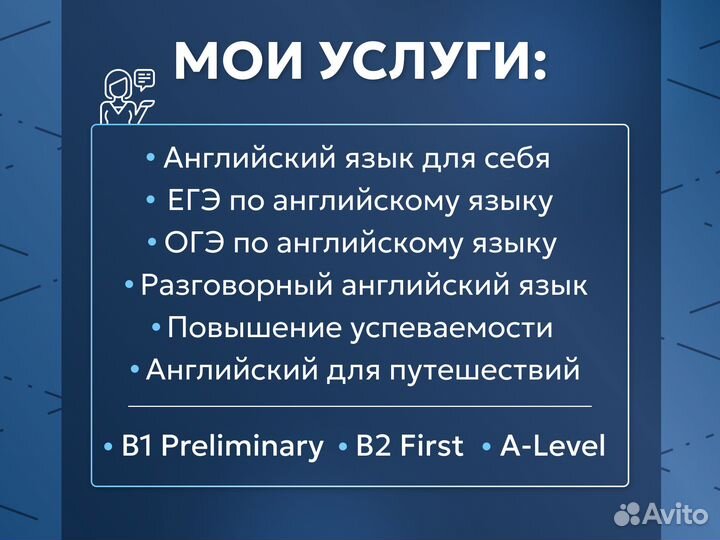 МОИ УСЛУГИ:

• Английский язык для себя
• ЕГЭ по английскому языку
• ОГЭ по английскому языку
• Разговорный английский язык
• Повышение успеваемости
• Английский для путешествий

• B1 Preliminary • B2 First • A-Level

Avito